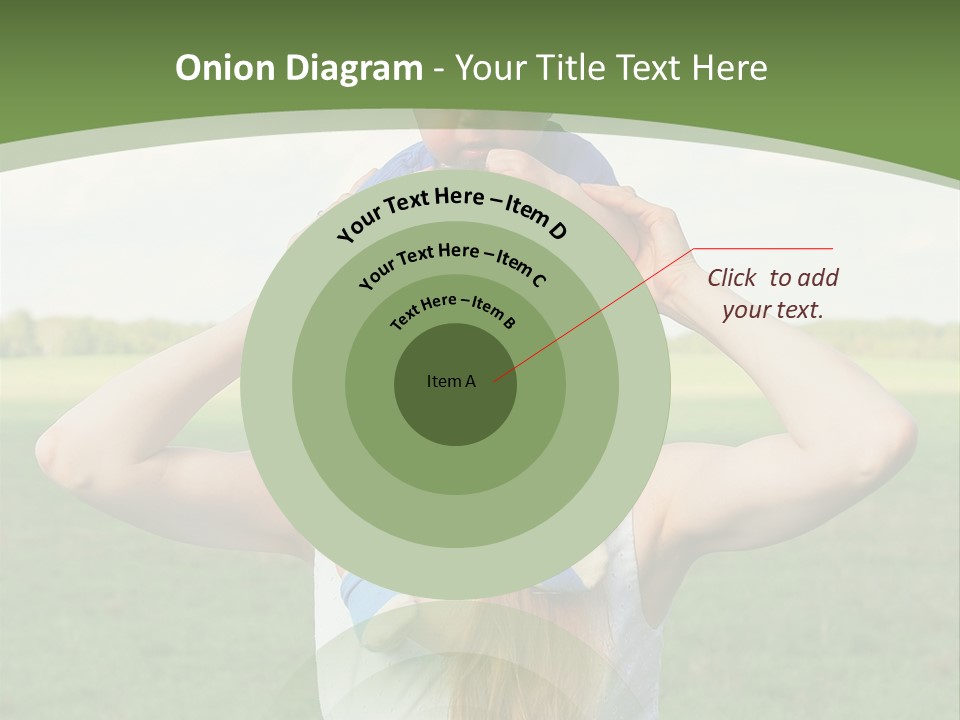 Onion Diagram - Your Title Text Here

Your Text Here – Item D

Your Text Here – Item C

Text Here – Item B

Item A

Click to add your text.